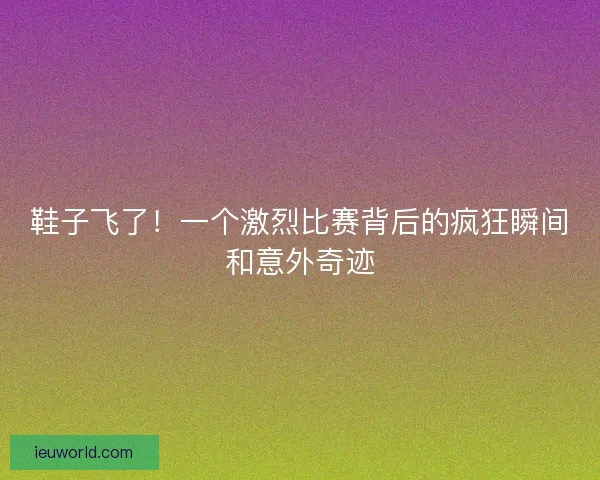 鞋子飞了！一个激烈比赛背后的疯狂瞬间和意外奇迹

ieuworld.com